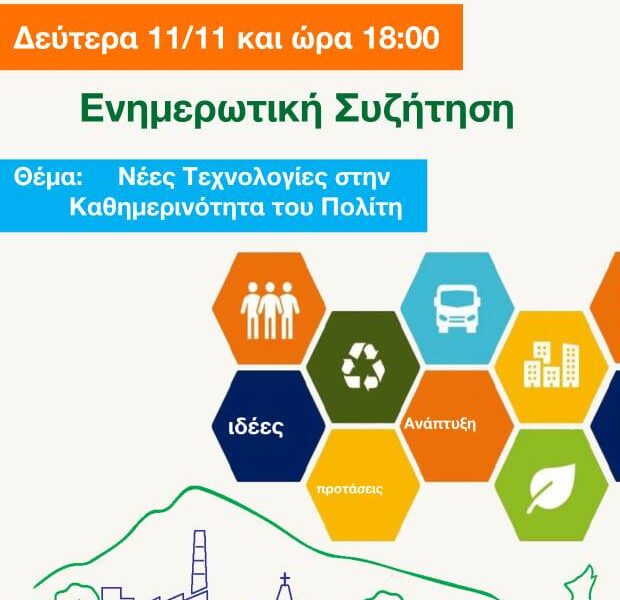 Δεύτερα 11/11 και ώρα 18:00

Ενημερωτική Συζήτηση

Θέμα: Νέες Τεχνολογίες στην Καθημερινότητα του Πολίτη

ιδέες

Ανάπτυξη

προτάσεις